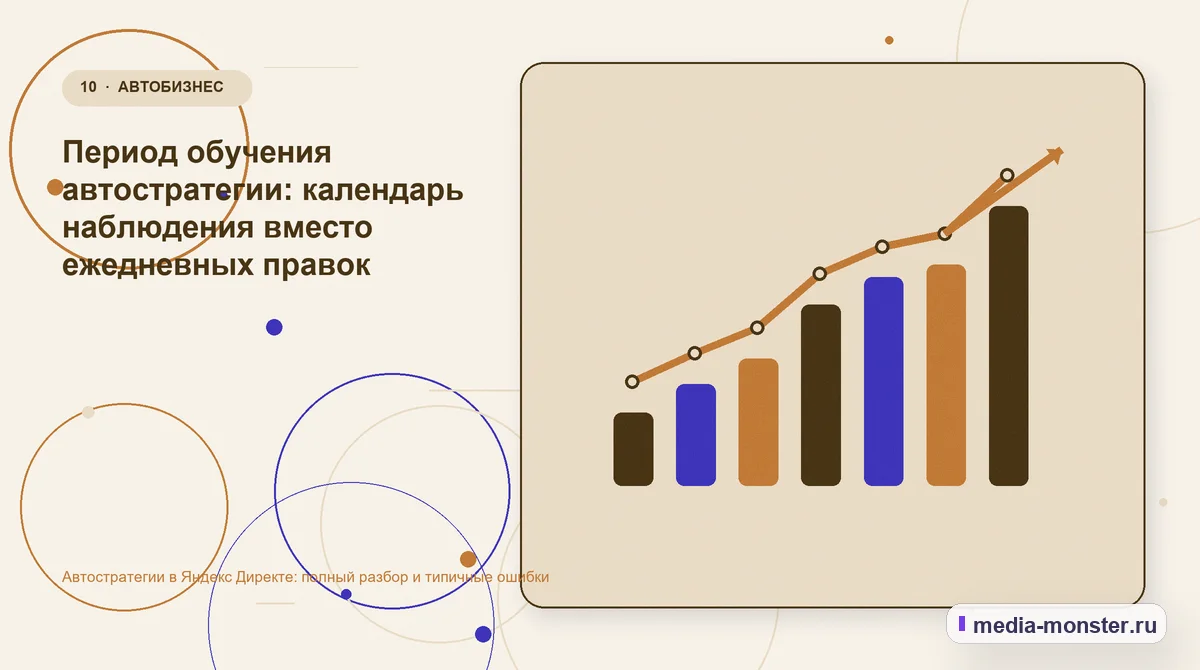 10 · АВТОБИЗНЕС

Период обучения автостратегии: календарь наблюдения вместо ежедневных правок

Автостратегии в Яндекс Директе: полный разбор и типичные ошибки

media-monster.ru